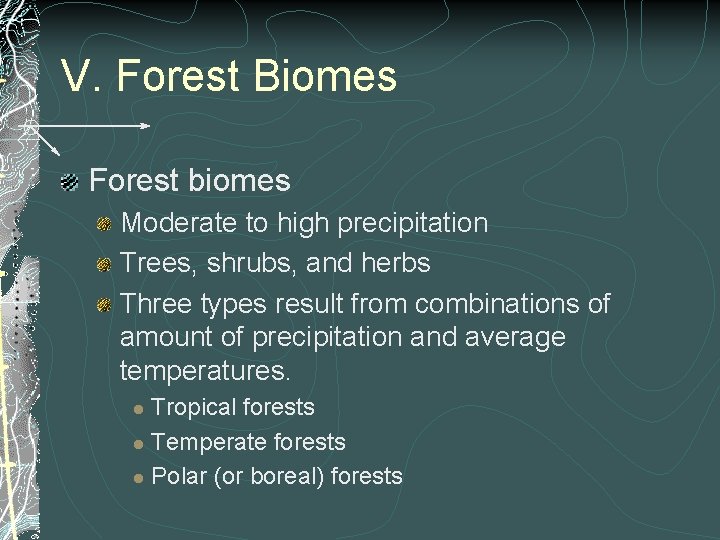 V. Forest Biomes

Forest biomes

Moderate to high precipitation

Trees, shrubs, and herbs

Three types result from combinations of amount of precipitation and average temperatures.

Tropical forests

Temperate forests

Polar (or boreal) forests